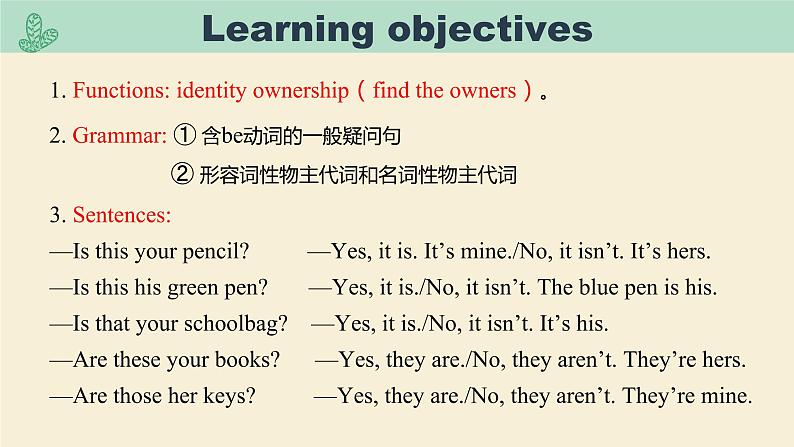 Learning objectives

1. Functions: identity ownership（find the owners）。

2. Grammar: ① 含be动词的一般疑问句

② 形容词性物主代词和名词性物主代词

3. Sentences:

—Is this your pencil? —Yes, it is. It’s mine./No, it isn’t. It’s hers.

—Is this his green pen? —Yes, it is./No, it isn’t. The blue pen is his.

—Is that your schoolbag? —Yes, it is./No, it isn’t. It’s his.

—Are these your books? —Yes, they are./No, they aren’t. They’re hers.

—Are those her keys? —Yes, they are./No, they aren’t. They’re mine.